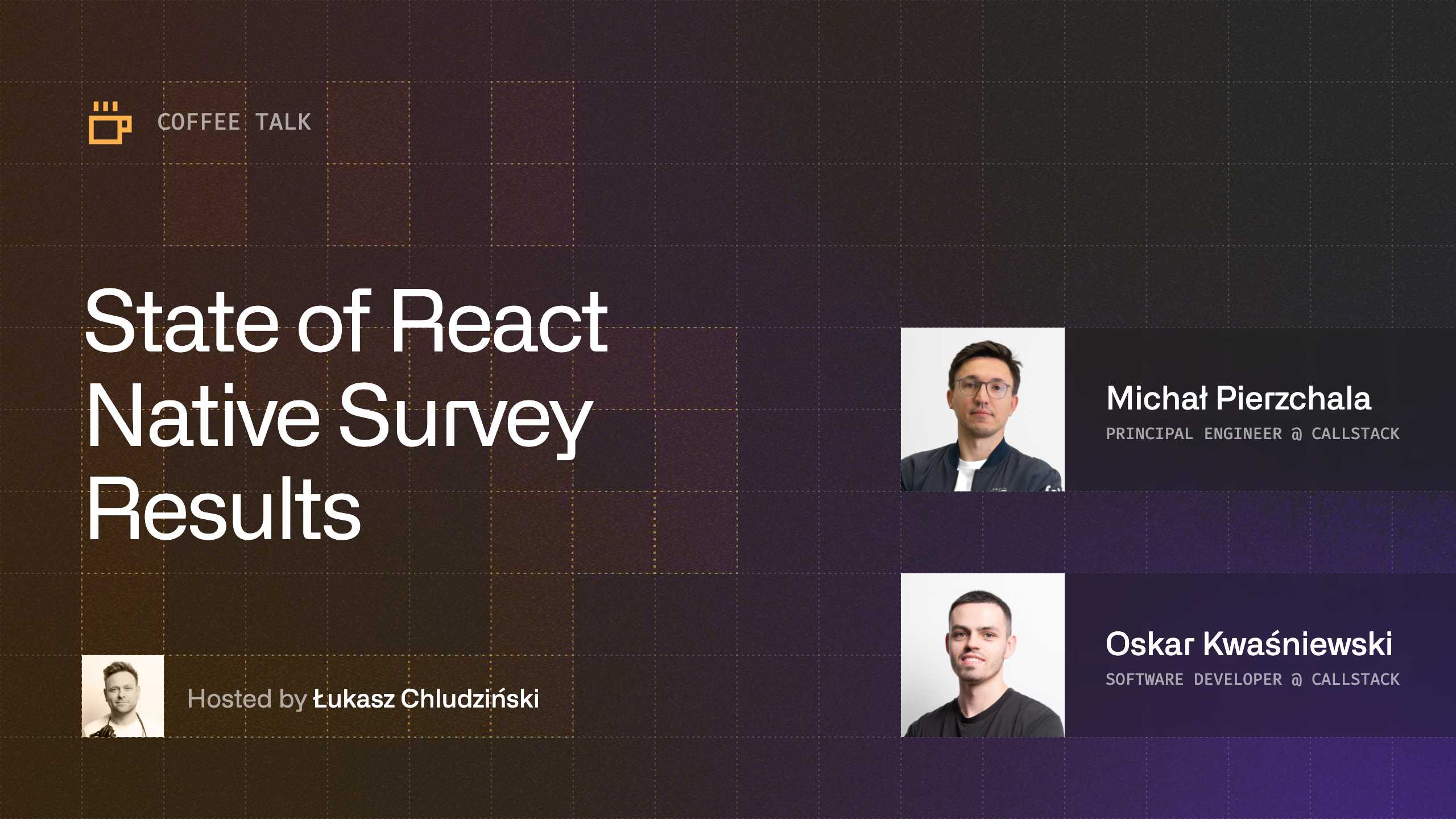 COFFEE TALK

State of React Native Survey Results

Hosted by Łukasz Chludziński

Michał Pierzchala
PRINCIPAL ENGINEER @ CALLSTACK

Oskar Kwaśniewski
SOFTWARE DEVELOPER @ CALLSTACK